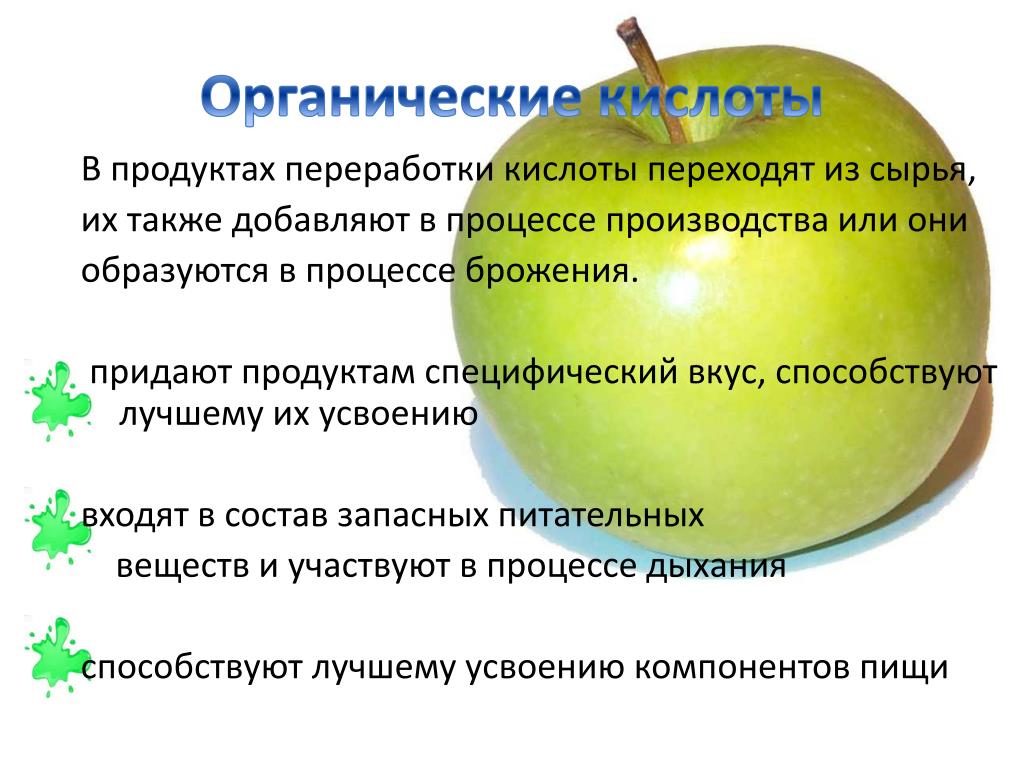 Органические кислоты

В продуктах переработки кислоты переходят из сырья, их также добавляют в процессе производства или они образуются в процессе брожения.

придают продуктам специфический вкус, способствуют лучшему их усвоению

входят в состав запасных питательных веществ и участвуют в процессе дыхания

способствуют лучшему усвоению компонентов пищи